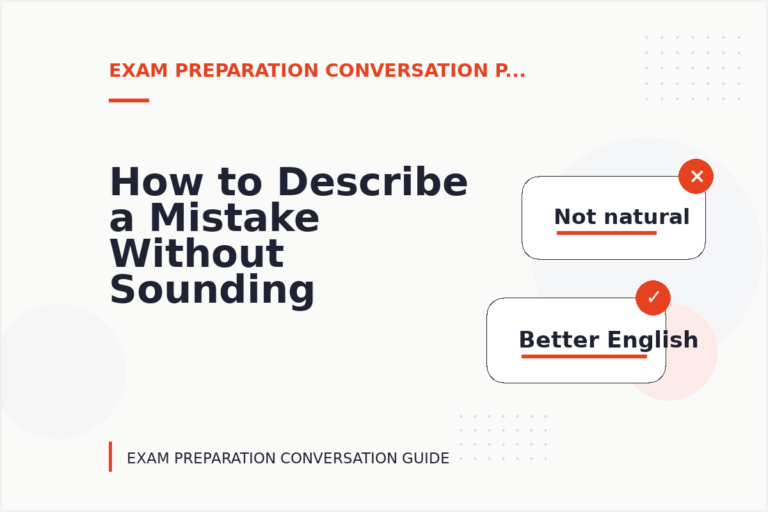 EXAM PREPARATION CONVERSATION P...

How to Describe a Mistake Without Sounding

Not natural

Better English

EXAM PREPARATION CONVERSATION GUIDE